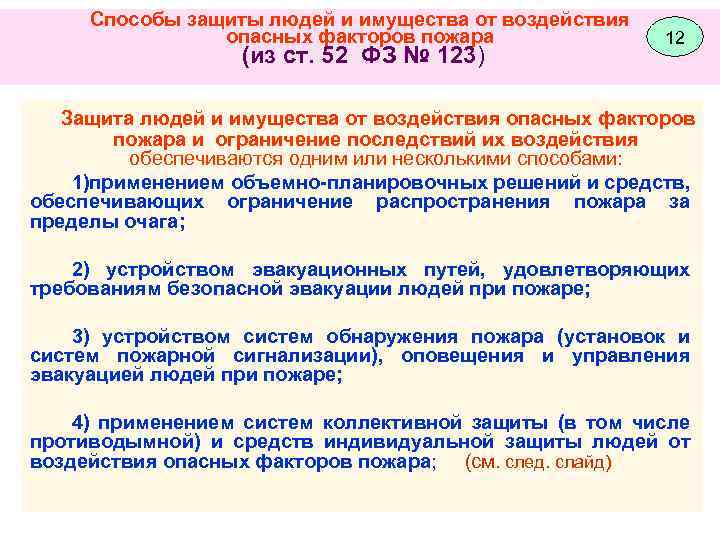 Способы защиты людей и имущества от воздействия опасных факторов пожара
(из ст. 52 ФЗ № 123)

12

Защита людей и имущества от воздействия опасных факторов пожара и ограничение последствий их воздействия обеспечиваются одним или несколькими способами:

1)применением объемно-планировочных решений и средств, обеспечивающих ограничение распространения пожара за пределы очага;

2) устройством эвакуационных путей, удовлетворяющих требованиям безопасной эвакуации людей при пожаре;

3) устройством систем обнаружения пожара (установок и систем пожарной сигнализации), оповещения и управления эвакуацией людей при пожаре;

4) применением систем коллективной защиты (в том числе противодымной) и средств индивидуальной защиты людей от воздействия опасных факторов пожара; (см. след. слайд)